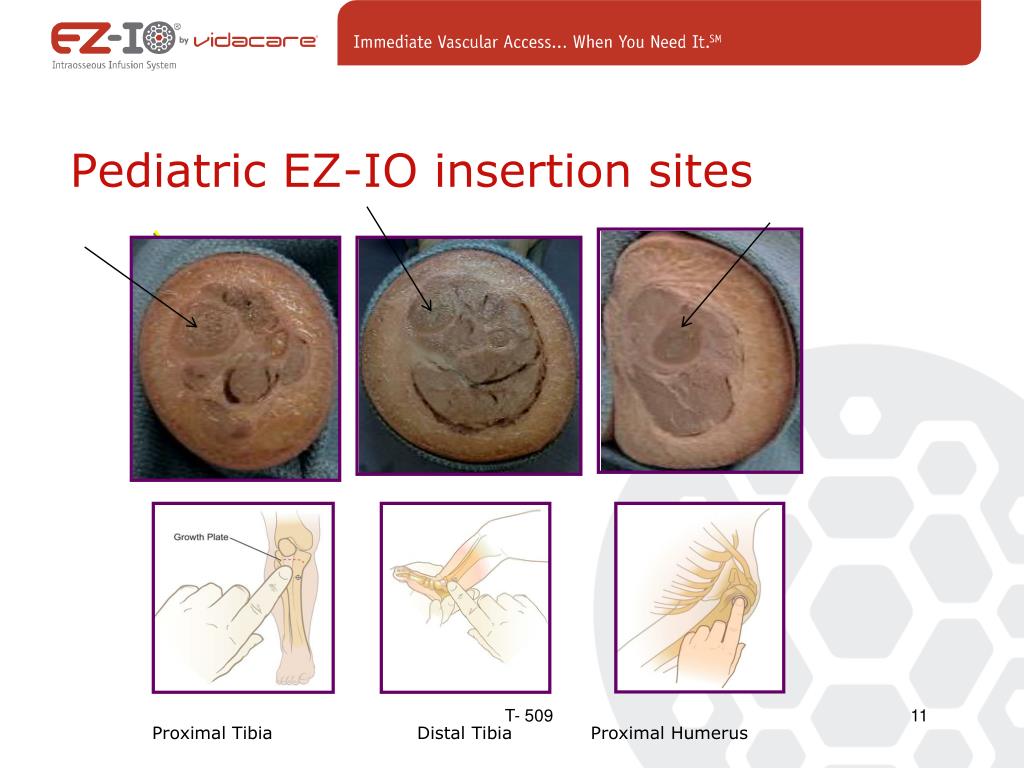 EZ-IO® by vidacare®
Intraosseous Infusion System

Immediate Vascular Access... When You Need It.SM

Pediatric EZ-IO insertion sites

Growth Plate

T- 509

11

Proximal Tibia

Distal Tibia

Proximal Humerus